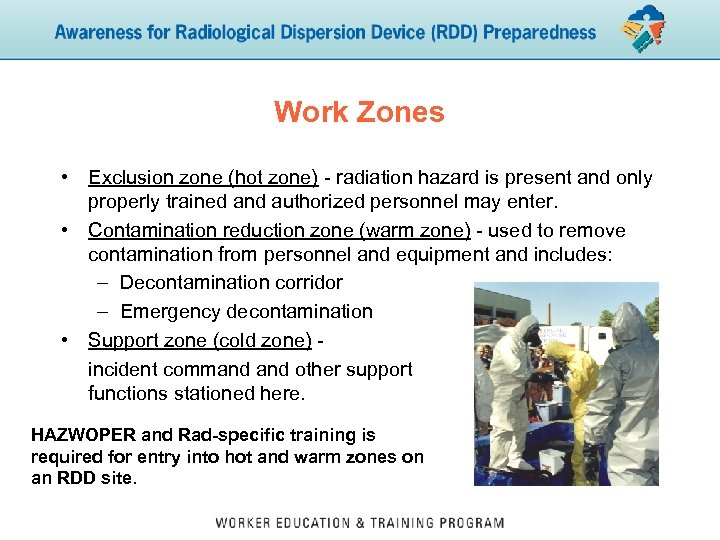 Awareness for Radiological Dispersion Device (RDD) Preparedness

Work Zones

• Exclusion zone (hot zone) - radiation hazard is present and only properly trained and authorized personnel may enter.
• Contamination reduction zone (warm zone) - used to remove contamination from personnel and equipment and includes:
– Decontamination corridor
– Emergency decontamination
• Support zone (cold zone) - incident command and other support functions stationed here.

HAZWOPER and Rad-specific training is required for entry into hot and warm zones on an RDD site.

WORKER EDUCATION & TRAINING PROGRAM